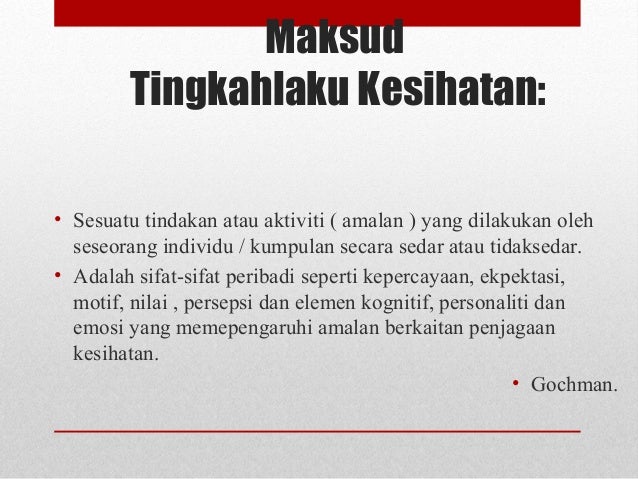 Maksud
Tingkahlaku Kesihatan:

• Sesuatu tindakan atau aktiviti ( amalan ) yang dilakukan oleh seseorang individu / kumpulan secara sedar atau tidaksedar.
• Adalah sifat-sifat peribadi seperti kepercayaan, ekpektasi, motif, nilai , persepsi dan elemen kognitif, personaliti dan emosi yang memepengaruhi amalan berkaitan penjagaan kesihatan.

• Gochman.